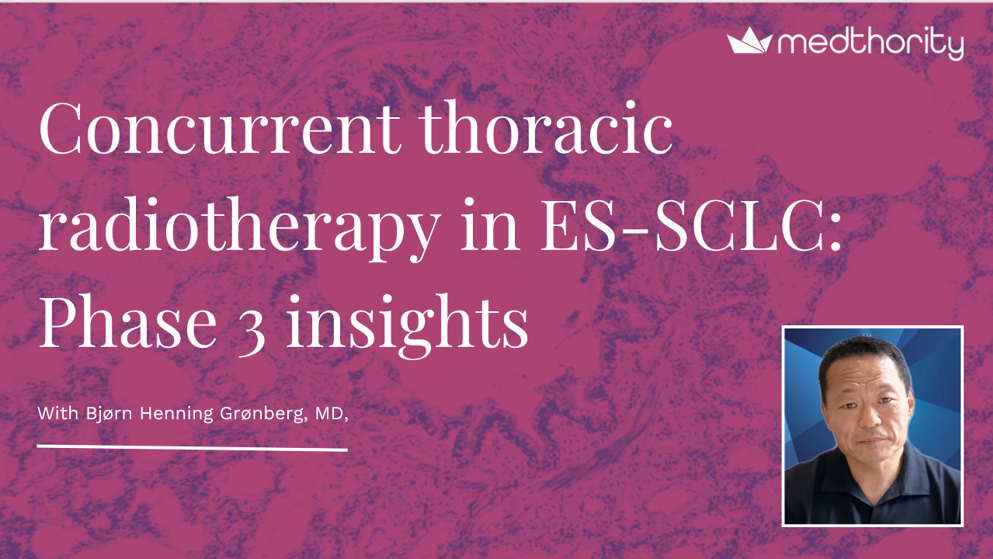 medthority

Concurrent thoracic radiotherapy in ES-SCLC: Phase 3 insights

With Bjørn Henning Grønberg, MD,